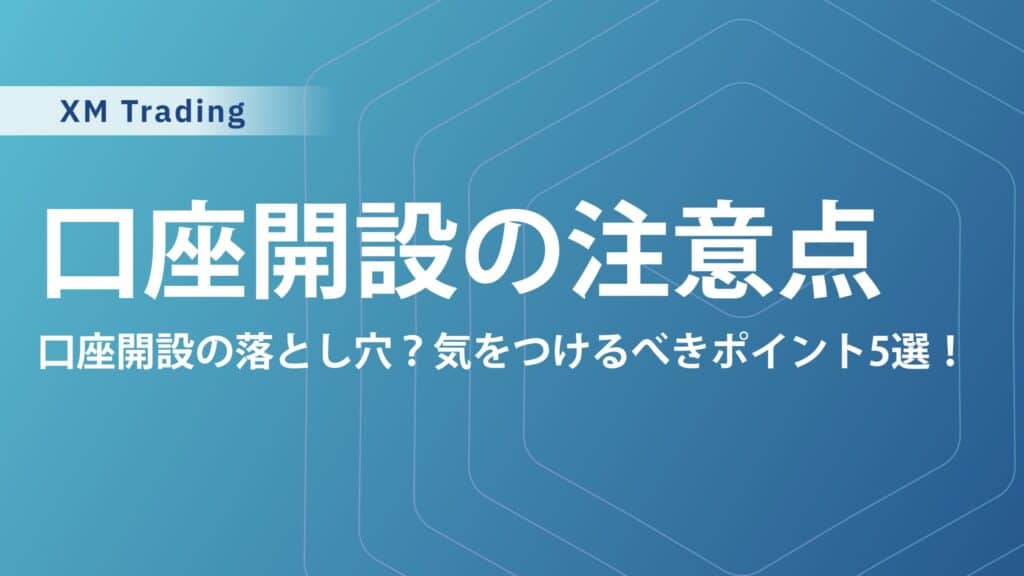 XM Trading

口座開設の注意点

口座開設の落とし穴？気をつけるべきポイント5選！